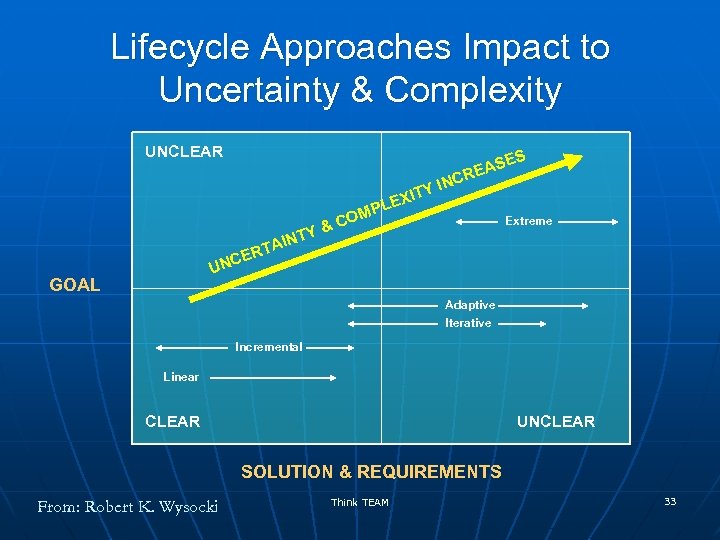 Lifecycle Approaches Impact to Uncertainty & Complexity

UNCLEAR

UNCERTAINTY & COMPLEXITY INCREASES

Extreme

GOAL

Adaptive

Iterative

Incremental

Linear

CLEAR

UNCLEAR

SOLUTION & REQUIREMENTS

From: Robert K. Wysocki

Think TEAM

33